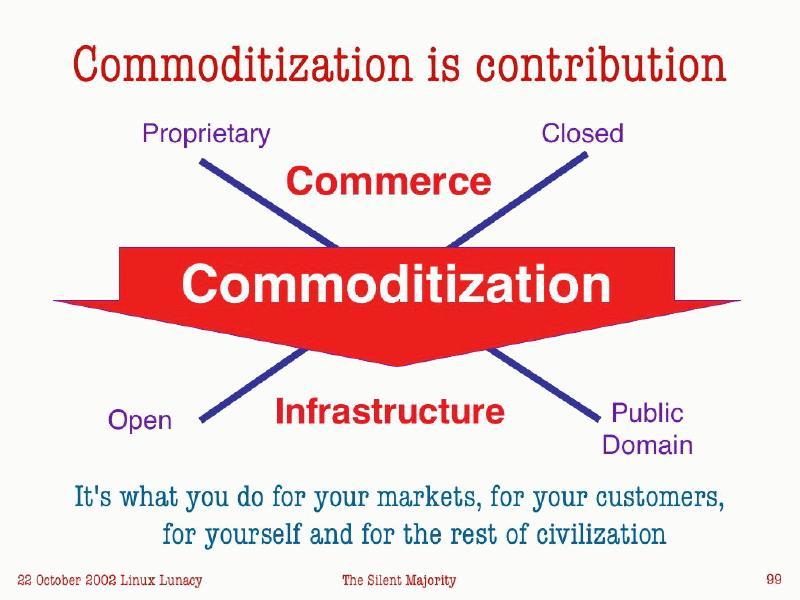 Commoditization is contribution

Proprietary

Closed

Commerce

Commoditization

Open

Infrastructure

Public Domain

It's what you do for your markets, for your customers, for yourself and for the rest of civilization

22 October 2002 Linux Lunacy

The Silent Majority

99